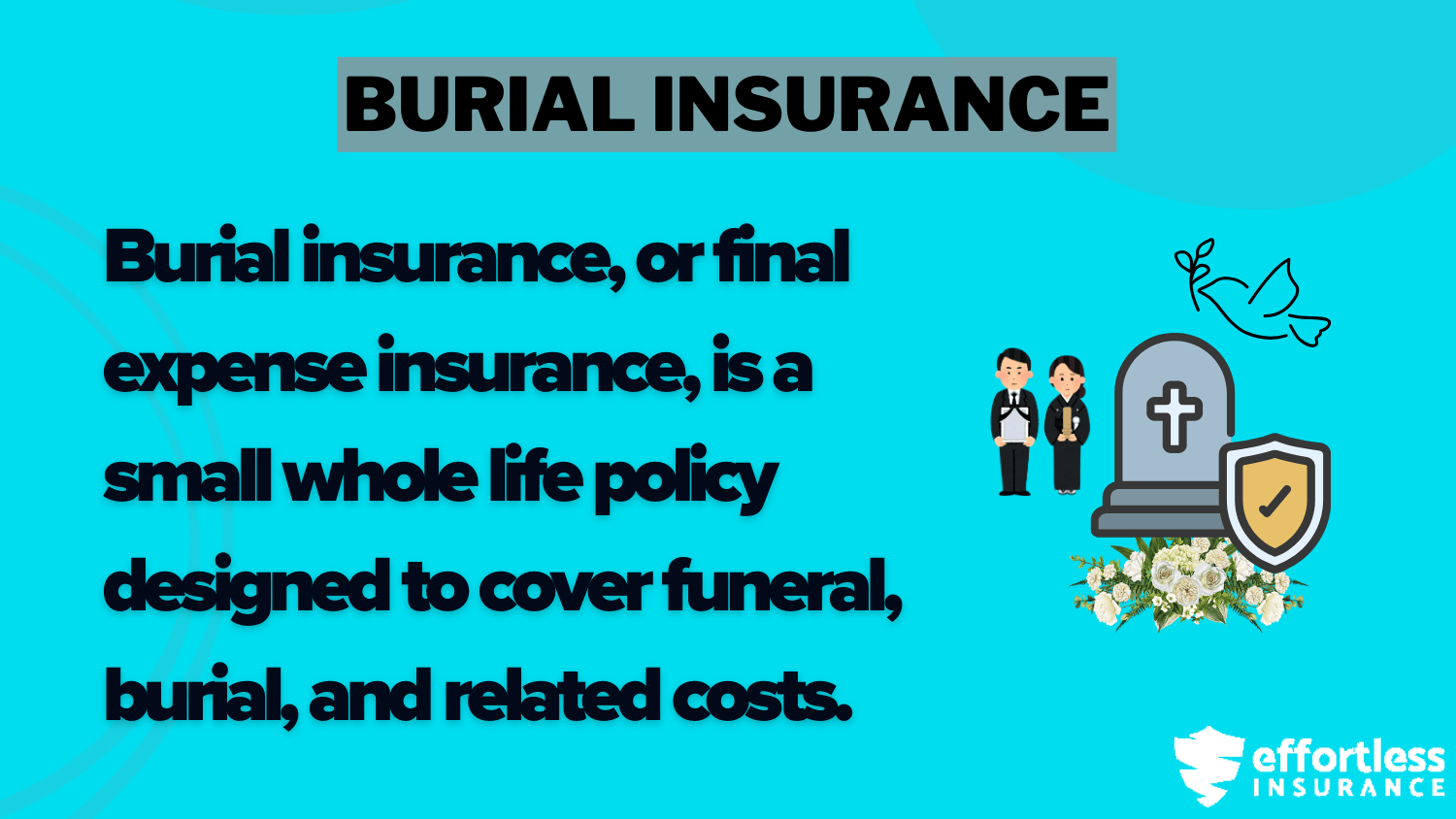 BURIAL INSURANCE

Burial insurance, or final expense insurance, is a small whole life policy designed to cover funeral, burial, and related costs.

effortless INSURANCE